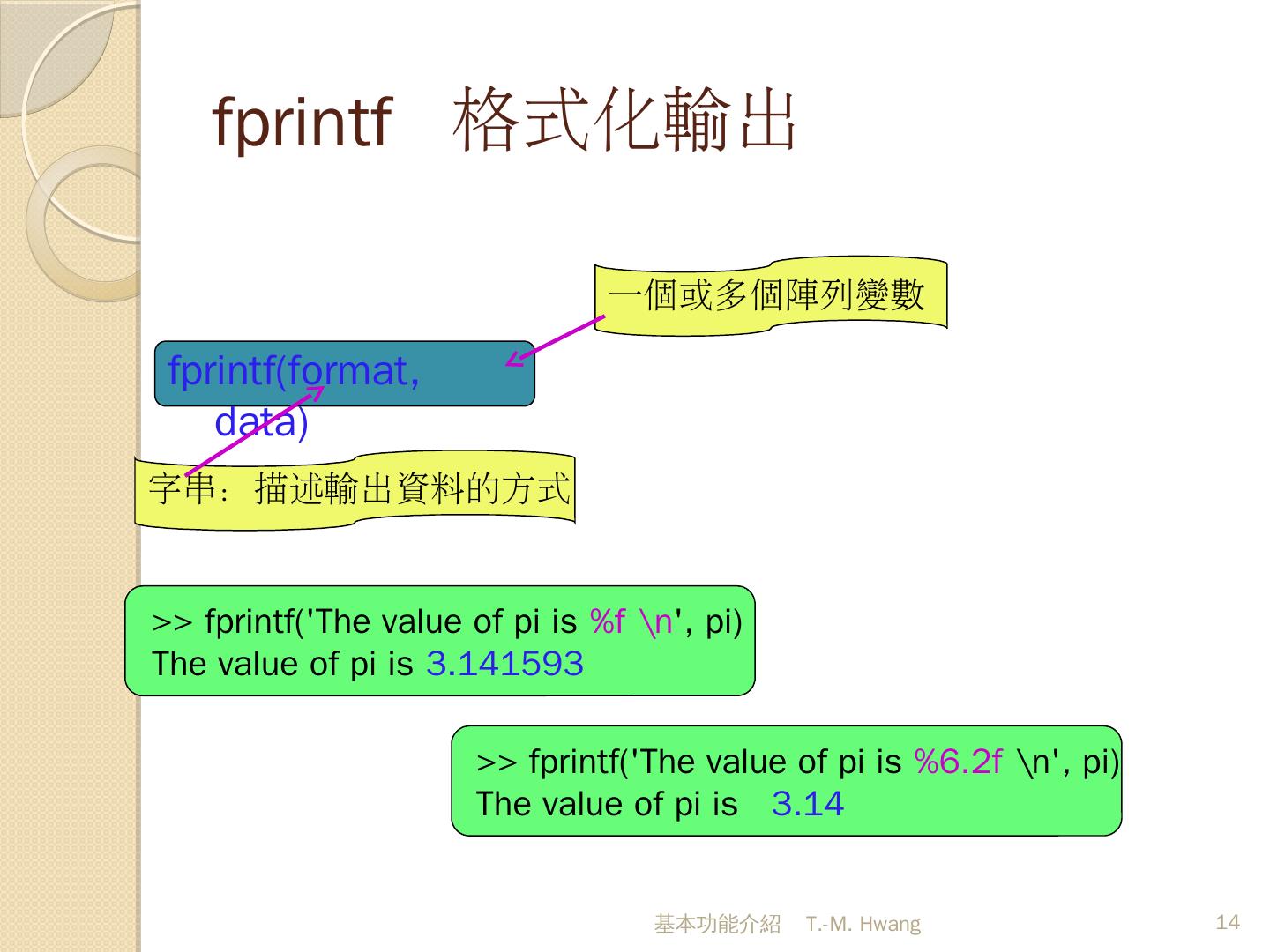 fprintf 格式化輸出

一個或多個陣列變數

fprintf(format, data)

字串：描述輸出資料的方式

>> fprintf('The value of pi is %f \n', pi)
The value of pi is 3.141593

>> fprintf('The value of pi is %6.2f \n', pi)
The value of pi is 3.14

基本功能介紹 T.-M. Hwang

14